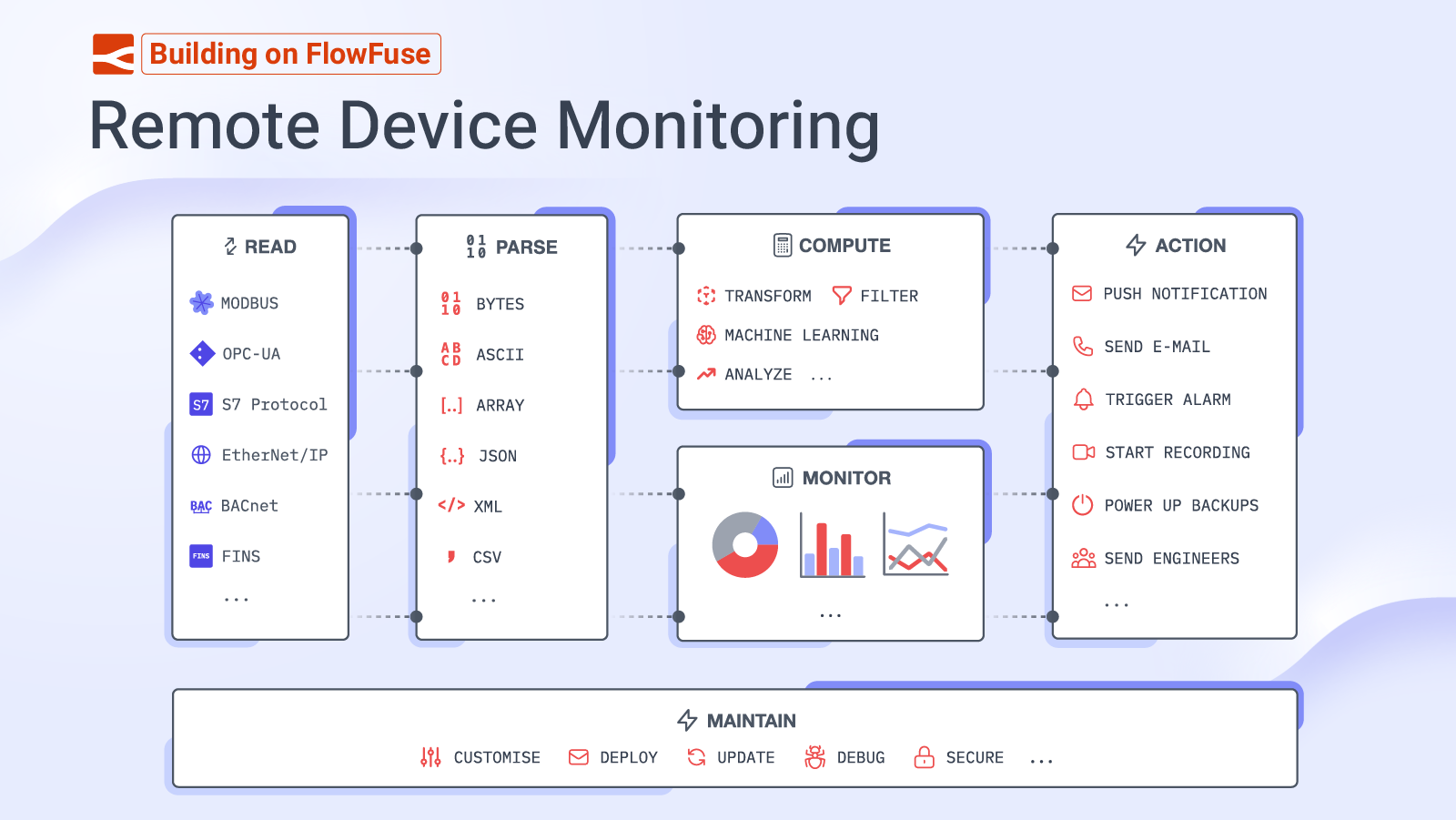 Building on FlowFuse

Remote Device Monitoring

READ

MODBUS

OPC-UA

S7 S7 Protocol

EtherNet/IP

BAC BACnet

FINS FINS

...

01 10 PARSE

01 10 BYTES

AB CD ASCII

[..] ARRAY

{..} JSON

</> XML

CSV

...

COMPUTE

TRANSFORM FILTER

MACHINE LEARNING

ANALYZE ...

MONITOR

...

ACTION

PUSH NOTIFICATION

SEND E-MAIL

TRIGGER ALARM

START RECORDING

POWER UP BACKUPS

SEND ENGINEERS

...

MAINTAIN

CUSTOMISE DEPLOY UPDATE DEBUG SECURE ...